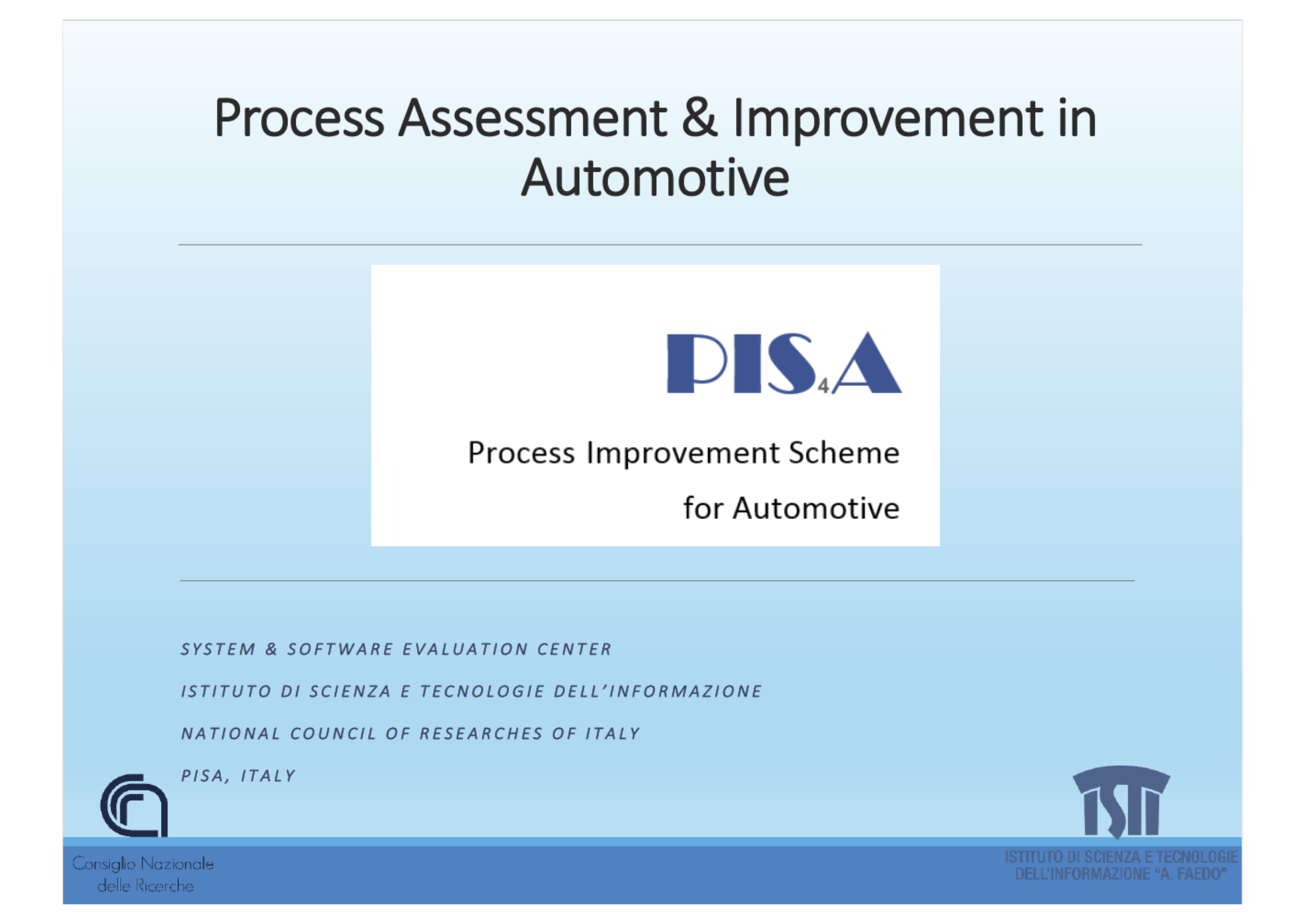 Process Assessment & Improvement in Automotive

PIS4A

Process Improvement Scheme for Automotive

SYSTEM & SOFTWARE EVALUATION CENTER

ISTITUTO DI SCIENZA E TECNOLOGIE DELL'INFORMAZIONE

NATIONAL COUNCIL OF RESEARCHES OF ITALY

PISA, ITALY

Consiglio Nazionale delle Ricerche

ISTI

ISTITUTO DI SCIENZA E TECNOLOGIE DELL'INFORMAZIONE "A. FAEDO"